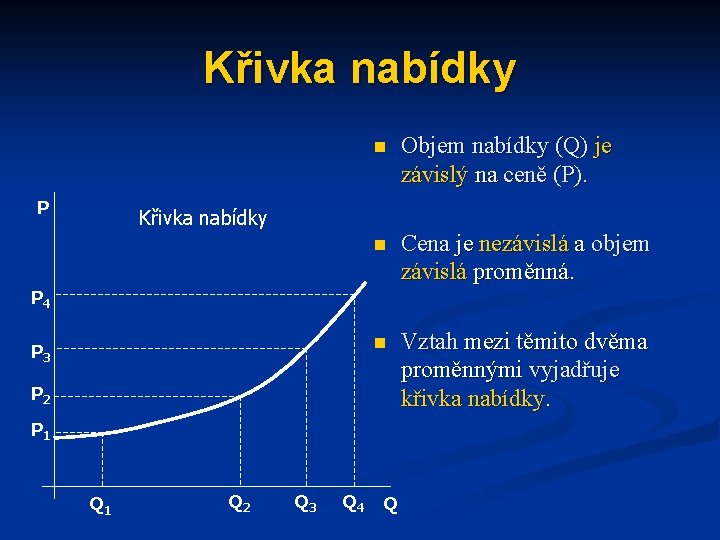 Křivka nabídky

P

Křivka nabídky

$P_4$

$P_3$

$P_2$

$P_1$

$Q_1$ $Q_2$ $Q_3$ $Q_4$ Q

Objem nabídky (Q) je závislý na ceně (P).

Cena je nezávislá a objem závislá proměnná.

Vztah mezi těmito dvěma proměnnými vyjadřuje křivka nabídky.